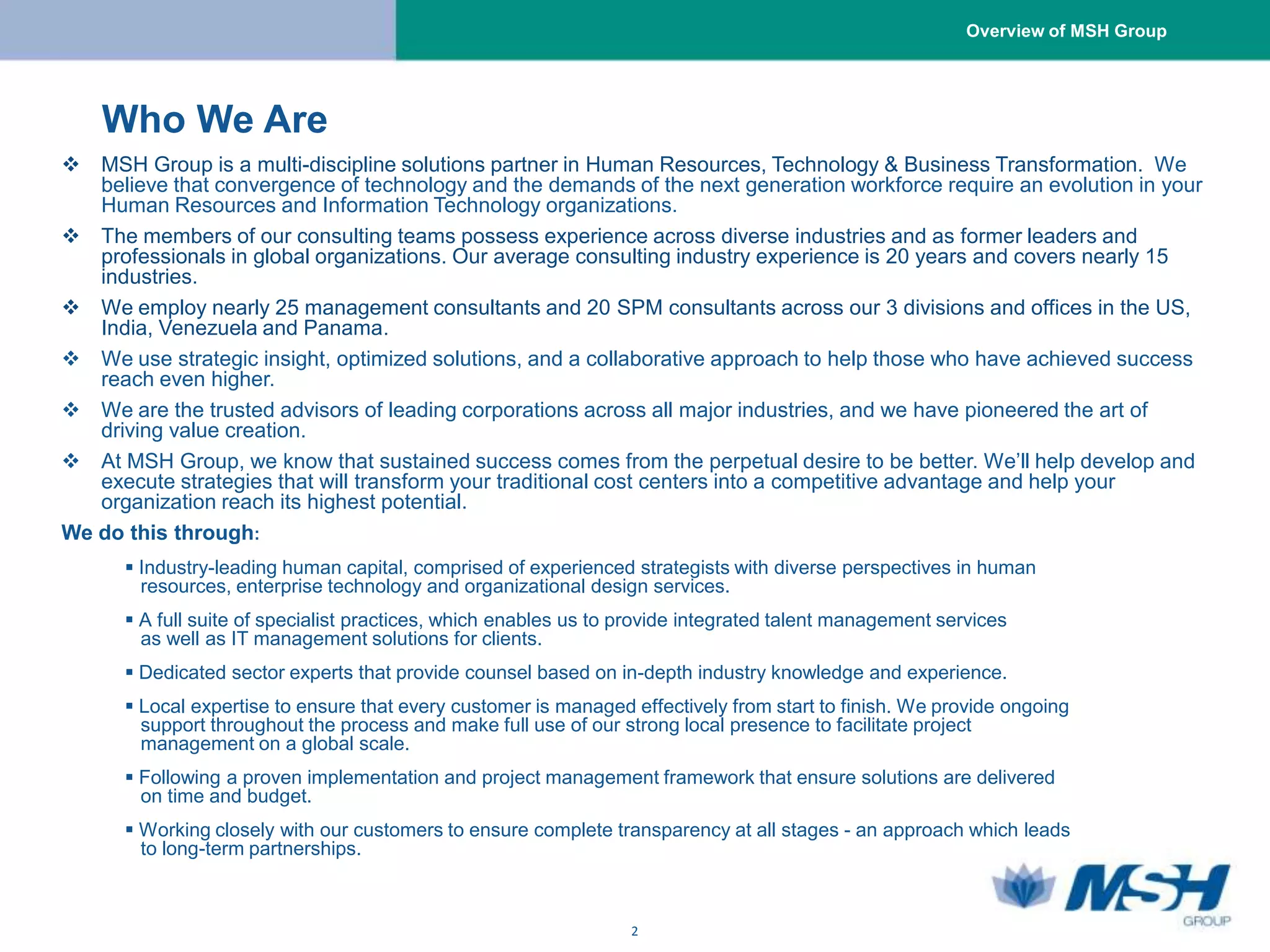 Overview of MSH Group

Who We Are

❖ MSH Group is a multi-discipline solutions partner in Human Resources, Technology & Business Transformation. We believe that convergence of technology and the demands of the next generation workforce require an evolution in your Human Resources and Information Technology organizations.

❖ The members of our consulting teams possess experience across diverse industries and as former leaders and professionals in global organizations. Our average consulting industry experience is 20 years and covers nearly 15 industries.

❖ We employ nearly 25 management consultants and 20 SPM consultants across our 3 divisions and offices in the US, India, Venezuela and Panama.

❖ We use strategic insight, optimized solutions, and a collaborative approach to help those who have achieved success reach even higher.

❖ We are the trusted advisors of leading corporations across all major industries, and we have pioneered the art of driving value creation.

❖ At MSH Group, we know that sustained success comes from the perpetual desire to be better. We'll help develop and execute strategies that will transform your traditional cost centers into a competitive advantage and help your organization reach its highest potential.

We do this through:

▪ Industry-leading human capital, comprised of experienced strategists with diverse perspectives in human resources, enterprise technology and organizational design services.

▪ A full suite of specialist practices, which enables us to provide integrated talent management services as well as IT management solutions for clients.

▪ Dedicated sector experts that provide counsel based on in-depth industry knowledge and experience.

▪ Local expertise to ensure that every customer is managed effectively from start to finish. We provide ongoing support throughout the process and make full use of our strong local presence to facilitate project management on a global scale.

▪ Following a proven implementation and project management framework that ensure solutions are delivered on time and budget.

▪ Working closely with our customers to ensure complete transparency at all stages - an approach which leads to long-term partnerships.

MSH
GROUP

2